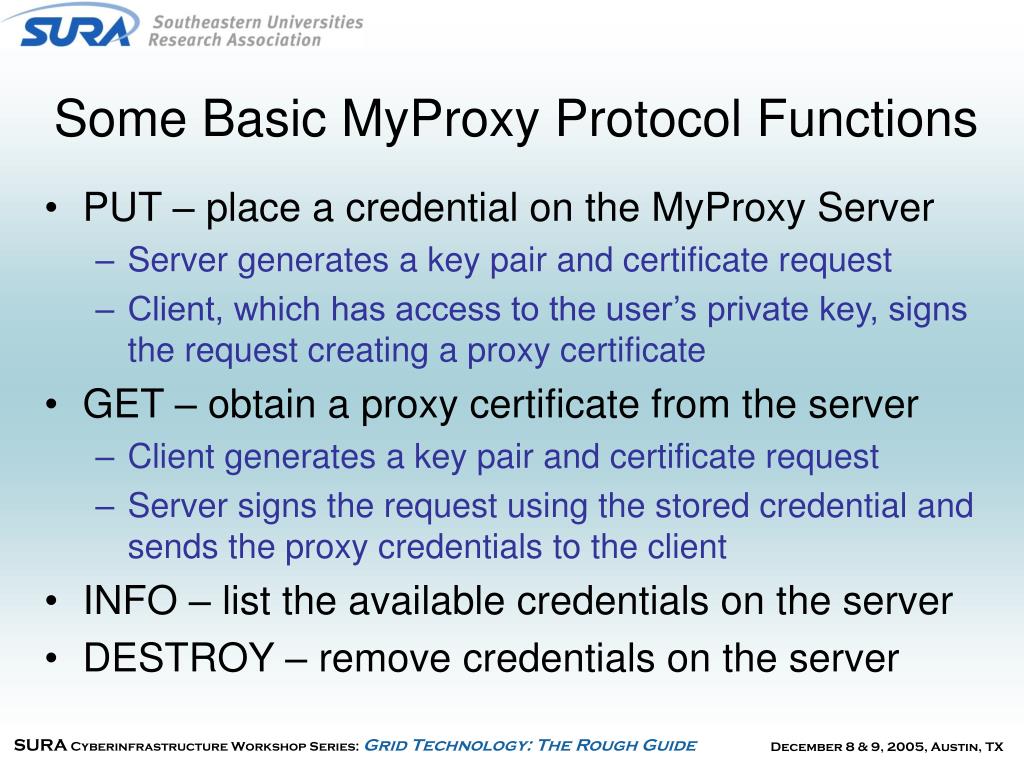 SURA Southeastern Universities Research Association

Some Basic MyProxy Protocol Functions

• PUT – place a credential on the MyProxy Server
– Server generates a key pair and certificate request
– Client, which has access to the user's private key, signs the request creating a proxy certificate
• GET – obtain a proxy certificate from the server
– Client generates a key pair and certificate request
– Server signs the request using the stored credential and sends the proxy credentials to the client
• INFO – list the available credentials on the server
• DESTROY – remove credentials on the server

SURA Cyberinfrastructure Workshop Series: Grid Technology: The Rough Guide December 8 & 9, 2005, Austin, TX